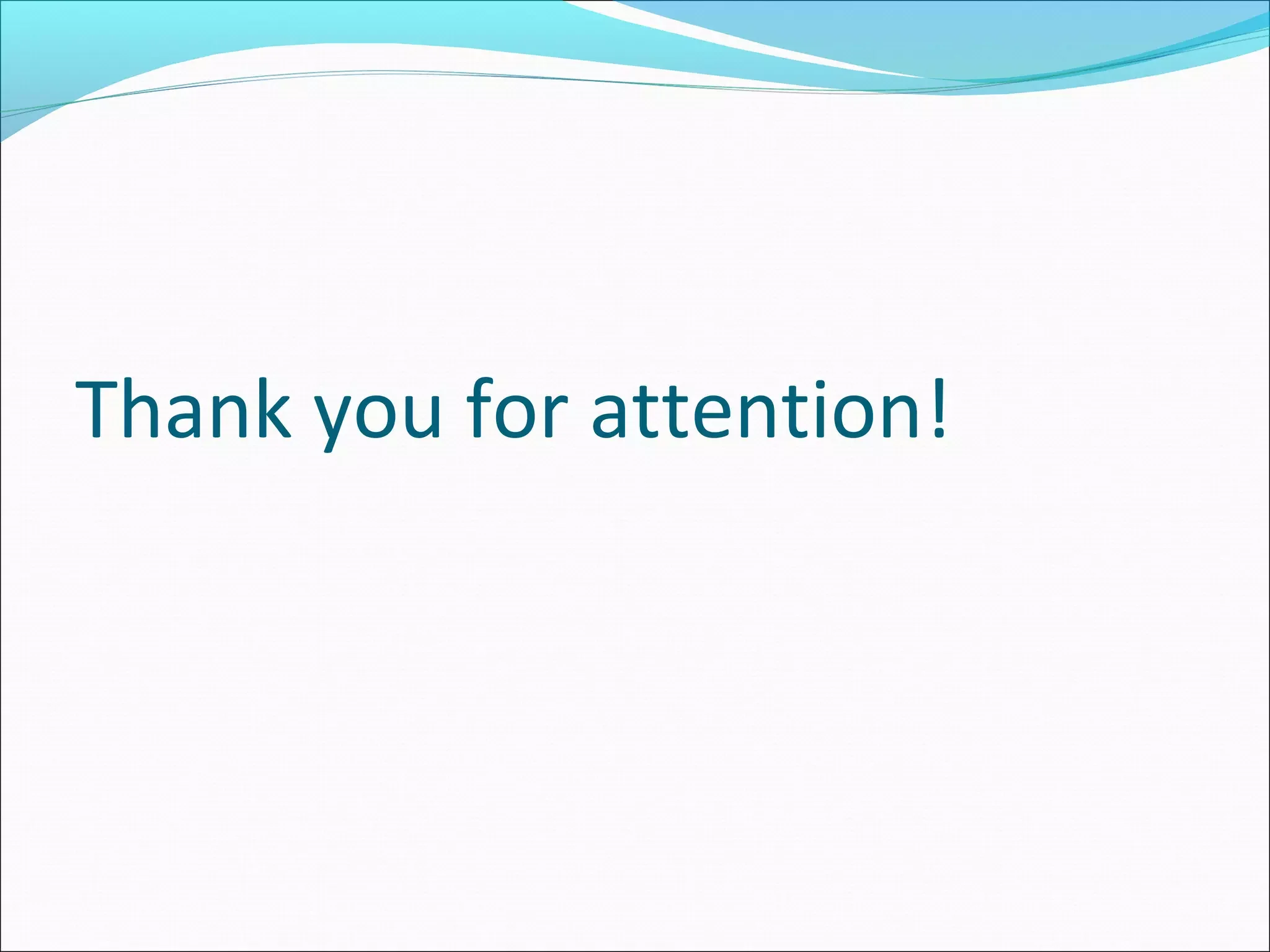 Thank you for attention!